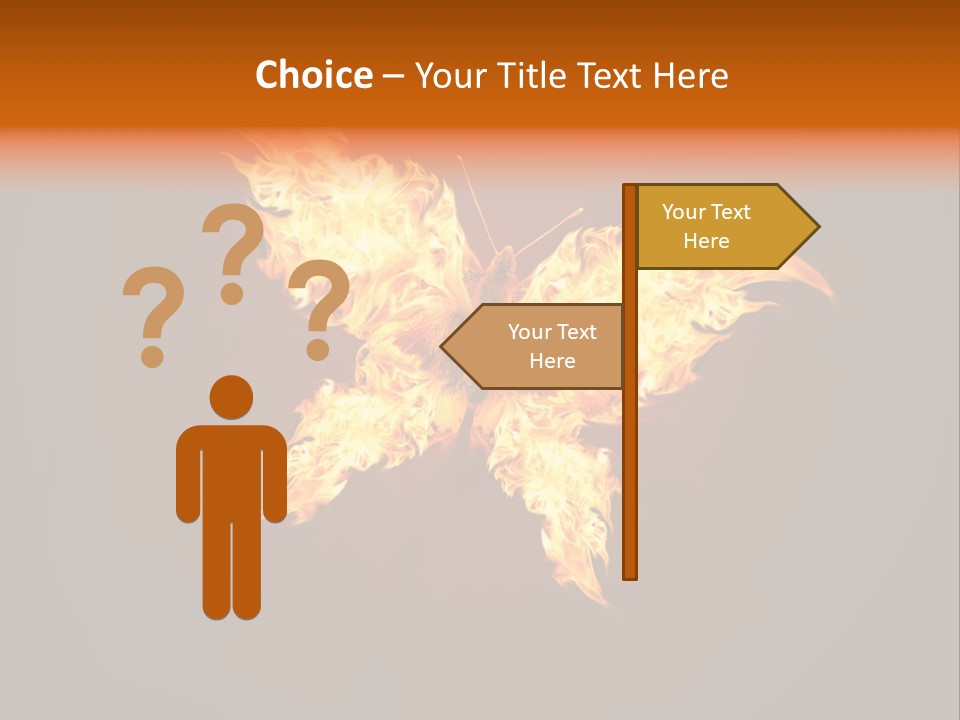 Choice – Your Title Text Here

? ? ?

Your Text Here

Your Text Here